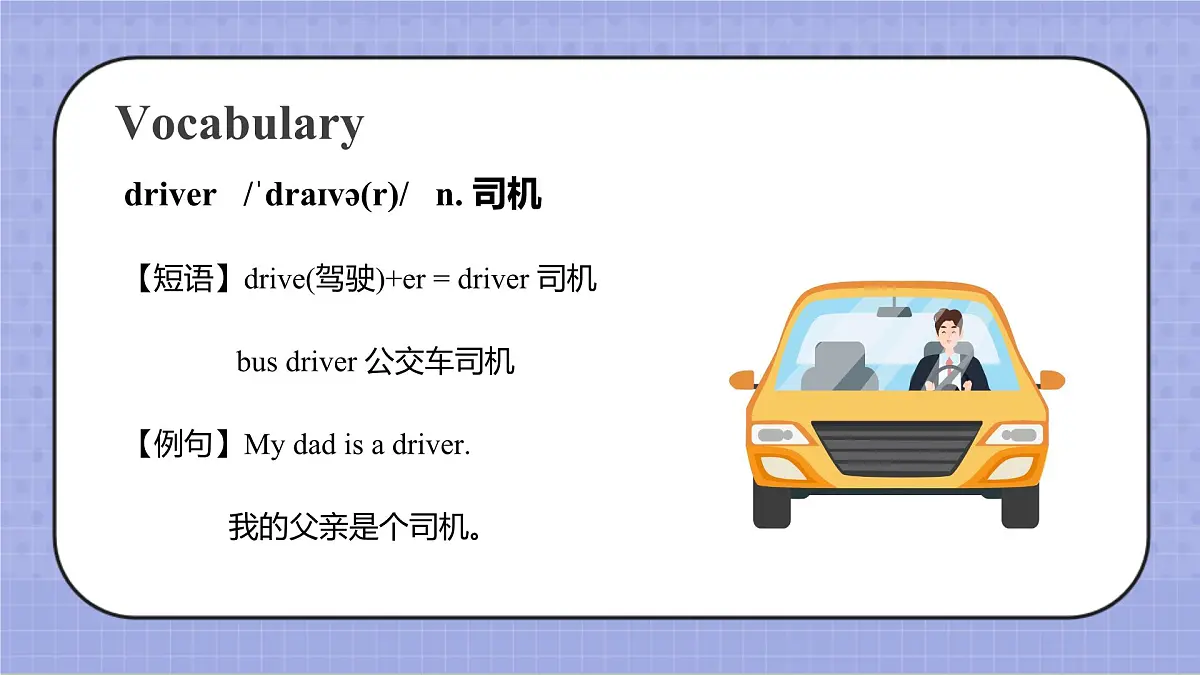 Vocabulary

driver /ˈdraɪvə(r)/ n. 司机

【短语】drive(驾驶)+er = driver 司机

bus driver 公交车司机

【例句】My dad is a driver.

我的父亲是个司机。